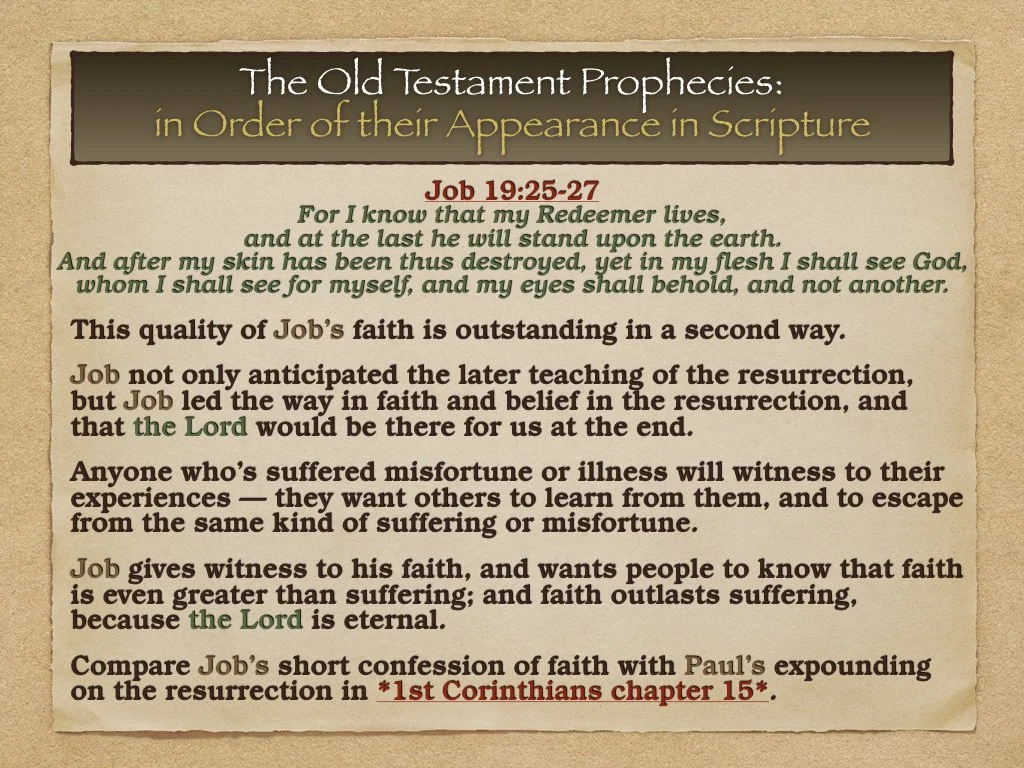 The Old Testament Prophecies:
in Order of their Appearance in Scripture

Job 19:25-27
For I know that my Redeemer lives,
and at the last he will stand upon the earth.
And after my skin has been thus destroyed, yet in my flesh I shall see God,
whom I shall see for myself, and my eyes shall behold, and not another.

This quality of Job's faith is outstanding in a second way.

Job not only anticipated the later teaching of the resurrection, but Job led the way in faith and belief in the resurrection, and that the Lord would be there for us at the end.

Anyone who's suffered misfortune or illness will witness to their experiences — they want others to learn from them, and to escape from the same kind of suffering or misfortune.

Job gives witness to his faith, and wants people to know that faith is even greater than suffering; and faith outlasts suffering, because the Lord is eternal.

Compare Job's short confession of faith with Paul's expounding on the resurrection in *1st Corinthians chapter 15*.